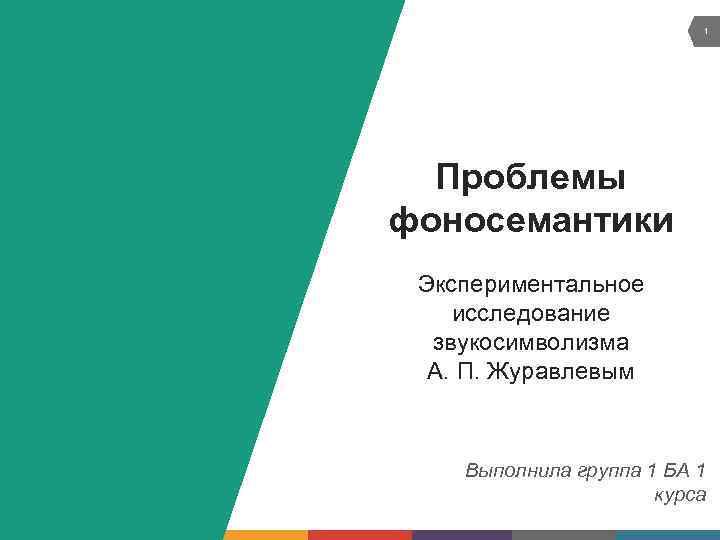 1

Проблемы фоносемантики

Экспериментальное исследование звукосимволизма А. П. Журавлевым

Выполнила группа 1 БА 1 курса